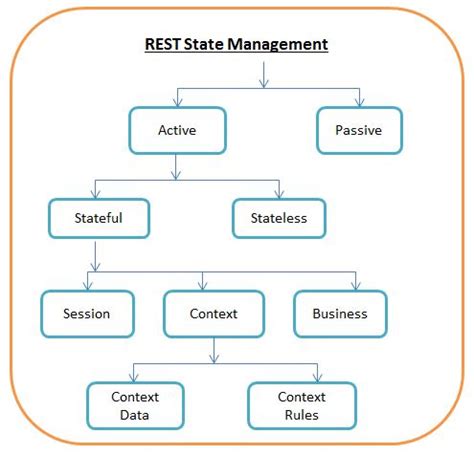 REST State Management

Active

Passive

Stateful

Stateless

Session

Context

Business

Context Data

Context Rules